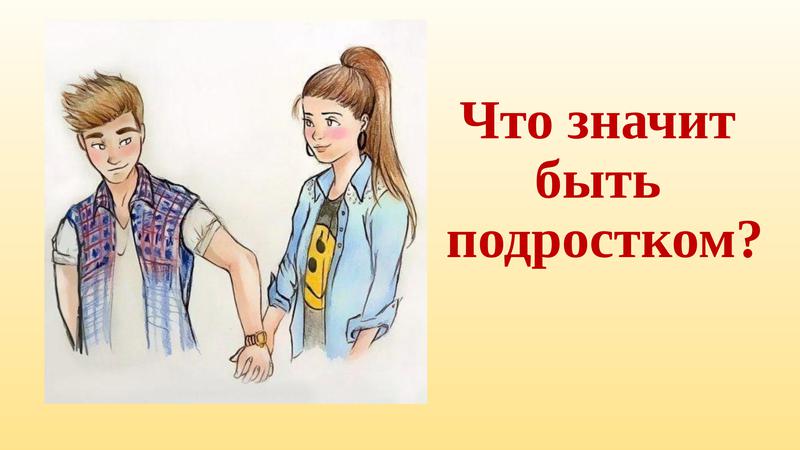 Что значит быть подростком?